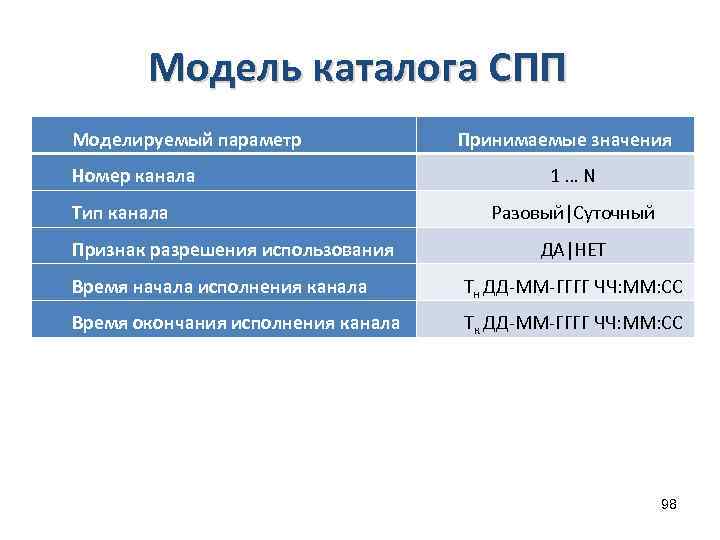 Модель каталога СПП

| Моделируемый параметр | Принимаемые значения |
|---|---|
| Номер канала | 1 … N |
| Тип канала | Разовый\|Суточный |
| Признак разрешения использования | ДА\|НЕТ |
| Время начала исполнения канала | $Т_н$ ДД-ММ-ГГГГ ЧЧ:ММ:СС |
| Время окончания исполнения канала | $Т_к$ ДД-ММ-ГГГГ ЧЧ:ММ:СС |

98